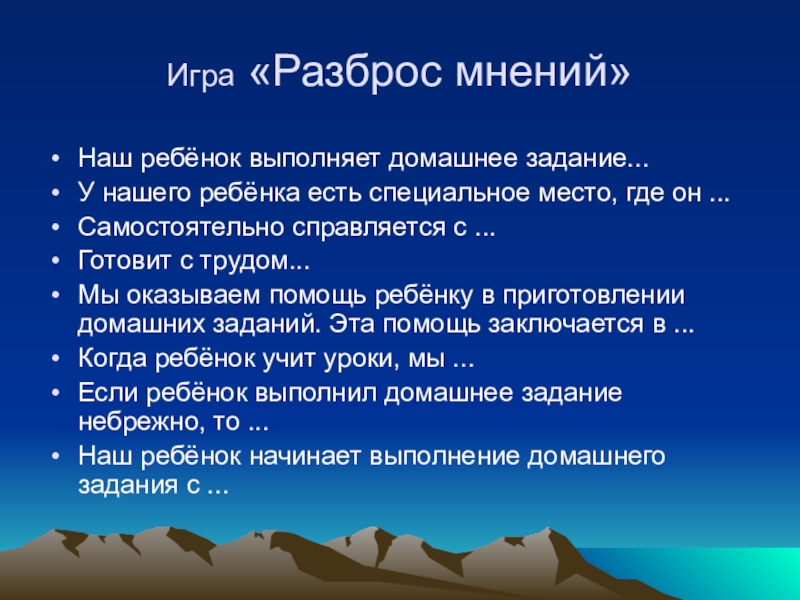 Игра «Разброс мнений»

• Наш ребёнок выполняет домашнее задание...
• У нашего ребёнка есть специальное место, где он ...
• Самостоятельно справляется с ...
• Готовит с трудом...
• Мы оказываем помощь ребёнку в приготовлении домашних заданий. Эта помощь заключается в ...
• Когда ребёнок учит уроки, мы ...
• Если ребёнок выполнил домашнее задание небрежно, то ...
• Наш ребёнок начинает выполнение домашнего задания с ...